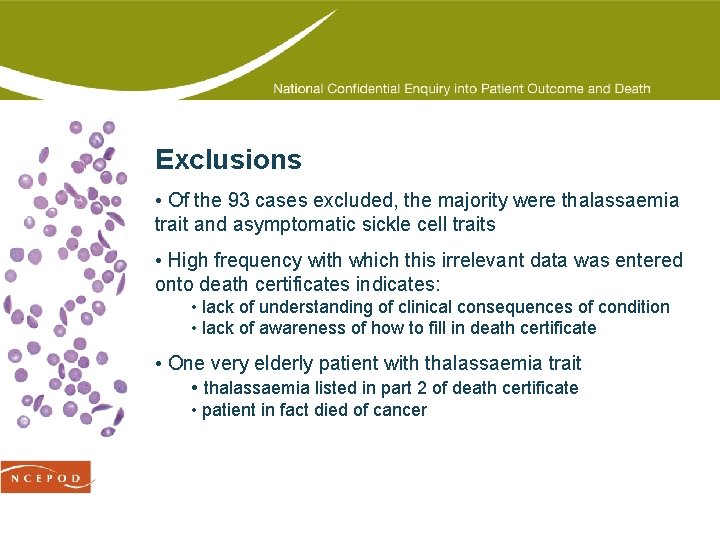 National Confidential Enquiry into Patient Outcome and Death

Exclusions

• Of the 93 cases excluded, the majority were thalassaemia trait and asymptomatic sickle cell traits

• High frequency with which this irrelevant data was entered onto death certificates indicates:
• lack of understanding of clinical consequences of condition
• lack of awareness of how to fill in death certificate

• One very elderly patient with thalassaemia trait
• thalassaemia listed in part 2 of death certificate
• patient in fact died of cancer

NCEPOD